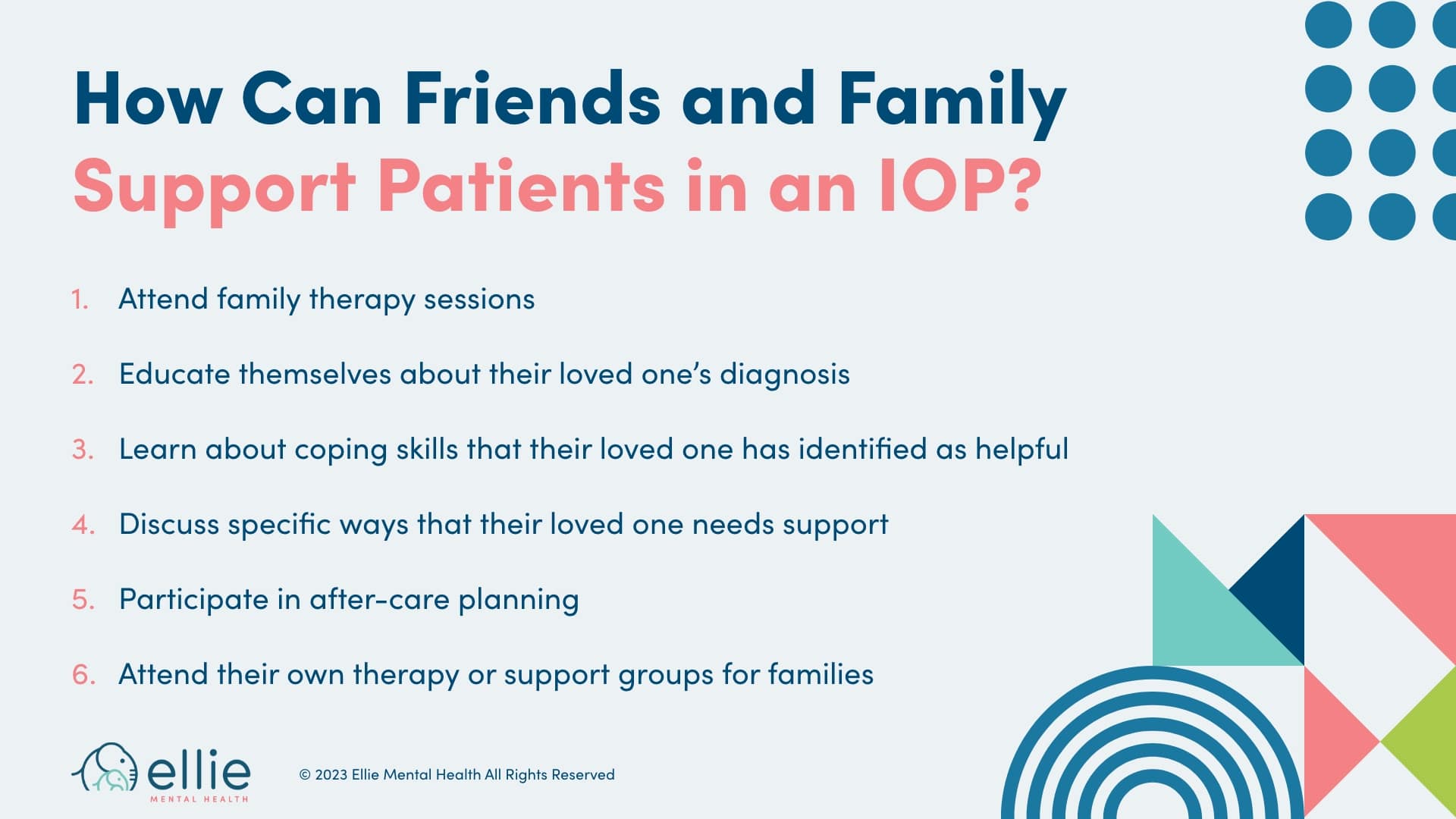 How Can Friends and Family Support Patients in an IOP?

1. Attend family therapy sessions
2. Educate themselves about their loved one's diagnosis
3. Learn about coping skills that their loved one has identified as helpful
4. Discuss specific ways that their loved one needs support
5. Participate in after-care planning
6. Attend their own therapy or support groups for families

ellie
MENTAL HEALTH

© 2023 Ellie Mental Health All Rights Reserved